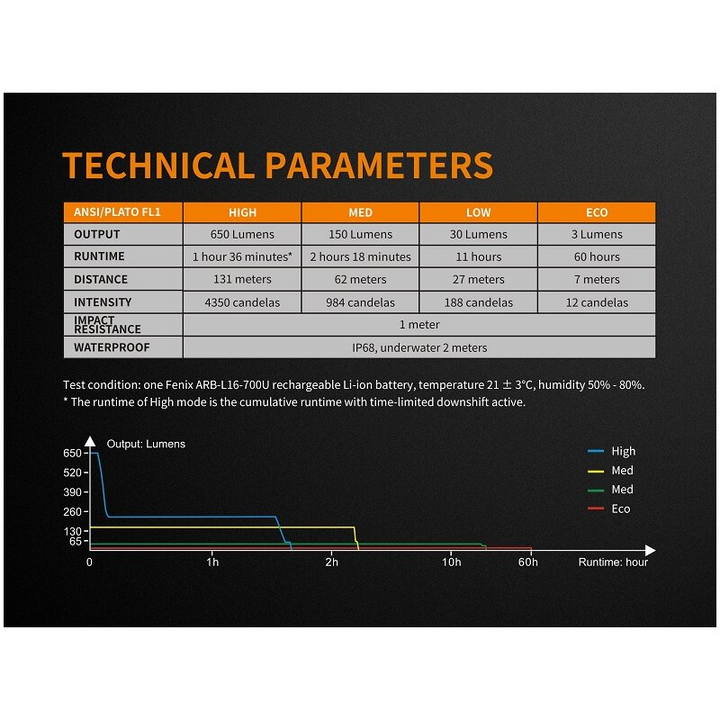 TECHNICAL PARAMETERS

| ANSI/PLATO FL1 | HIGH | MED | LOW | ECO |
|---|---|---|---|---|
| OUTPUT | 650 Lumens | 150 Lumens | 30 Lumens | 3 Lumens |
| RUNTIME | 1 hour 36 minutes* | 2 hours 18 minutes | 11 hours | 60 hours |
| DISTANCE | 131 meters | 62 meters | 27 meters | 7 meters |
| INTENSITY | 4350 candelas | 984 candelas | 188 candelas | 12 candelas |
| IMPACT RESISTANCE | 1 meter | | | |
| WATERPROOF | IP68, underwater 2 meters | | | |

Test condition: one Fenix ARB-L16-700U rechargeable Li-ion battery, temperature 21 ± 3°C, humidity 50% - 80%.
* The runtime of High mode is the cumulative runtime with time-limited downshift active.

Output: Lumens
650
520
390
260
130
65
0
1h
2h
10h
60h
Runtime: hour
High
Med
Med
Eco